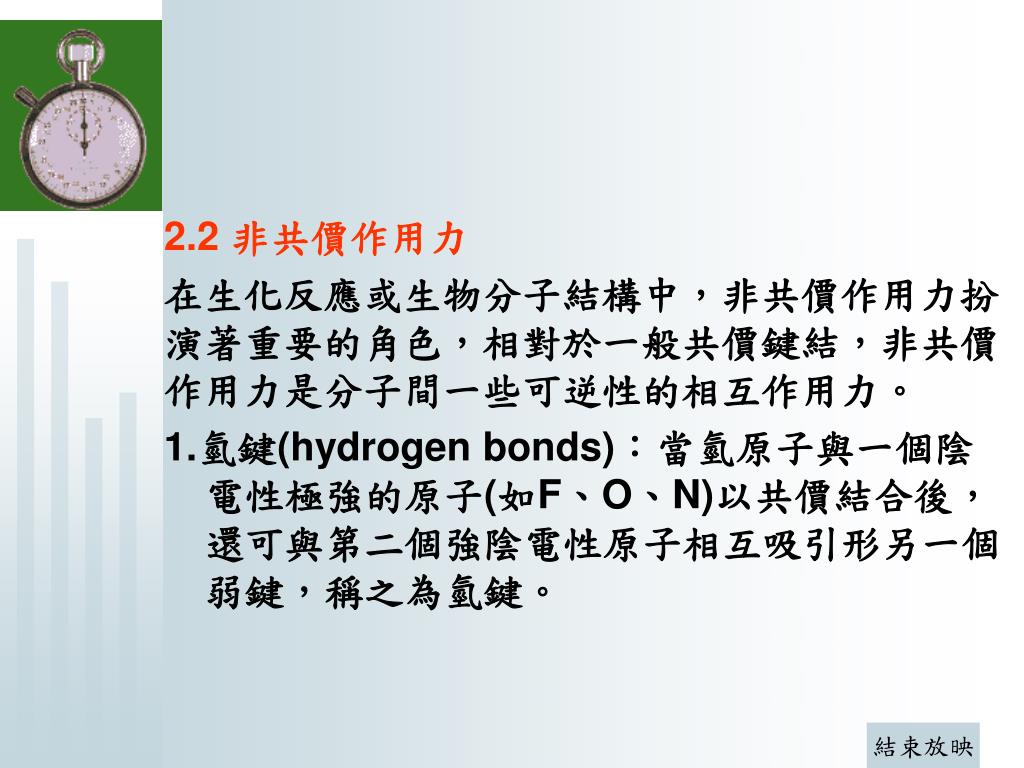 2.2 非共價作用力

在生化反應或生物分子結構中，非共價作用力扮演著重要的角色，相對於一般共價鍵結，非共價作用力是分子間一些可逆性的相互作用力。

1.氫鍵(hydrogen bonds)：當氫原子與一個陰電性極強的原子(如F、O、N)以共價結合後，還可與第二個強陰電性原子相互吸引形另一個弱鍵，稱之為氫鍵。

結束放映